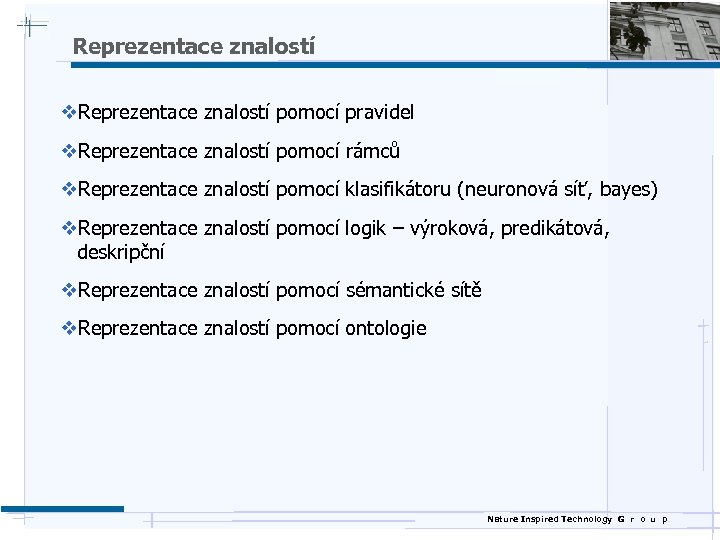 Reprezentace znalostí

❖Reprezentace znalostí pomocí pravidel

❖Reprezentace znalostí pomocí rámců

❖Reprezentace znalostí pomocí klasifikátoru (neuronová síť, bayes)

❖Reprezentace znalostí pomocí logik – výroková, predikátová, deskripční

❖Reprezentace znalostí pomocí sémantické sítě

❖Reprezentace znalostí pomocí ontologie

Nature Inspired Technology G r o u p